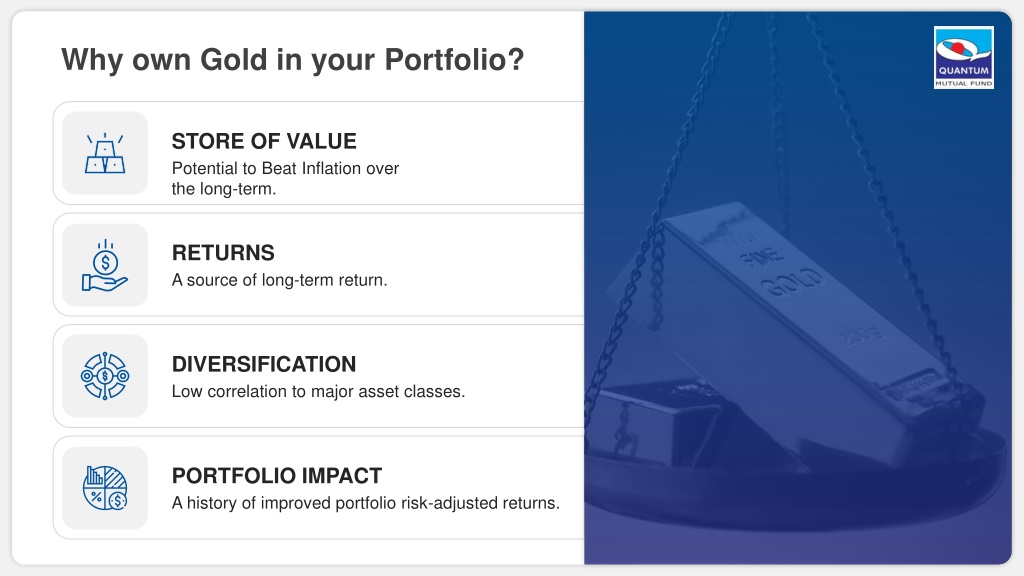 Why own Gold in your Portfolio?

QUANTUM
MUTUAL FUND

STORE OF VALUE
Potential to Beat Inflation over the long-term.

RETURNS
A source of long-term return.

DIVERSIFICATION
Low correlation to major asset classes.

PORTFOLIO IMPACT
A history of improved portfolio risk-adjusted returns.

FINE
GOLD